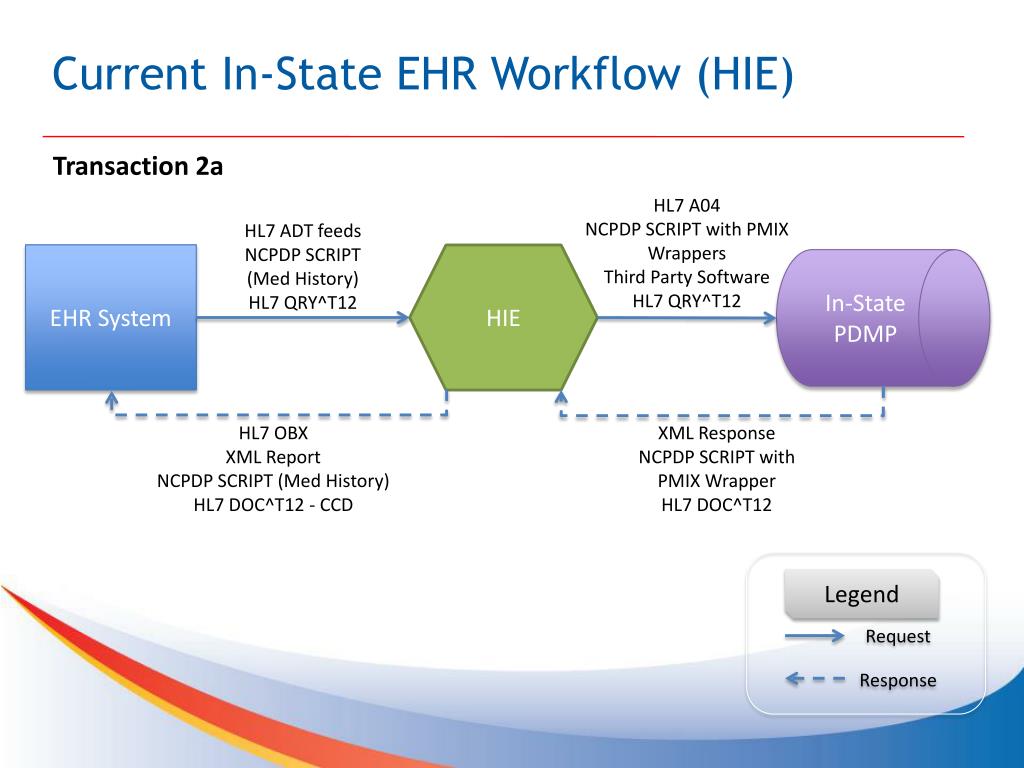 Current In-State EHR Workflow (HIE)

Transaction 2a

EHR System

HL7 ADT feeds
NCPDP SCRIPT
(Med History)
HL7 QRY^T12

HIE

HL7 A04
NCPDP SCRIPT with PMIX
Wrappers
Third Party Software
HL7 QRY^T12

In-State
PDMP

HL7 OBX
XML Report
NCPDP SCRIPT (Med History)
HL7 DOC^T12 - CCD

XML Response
NCPDP SCRIPT with
PMIX Wrapper
HL7 DOC^T12

Legend
Request
Response